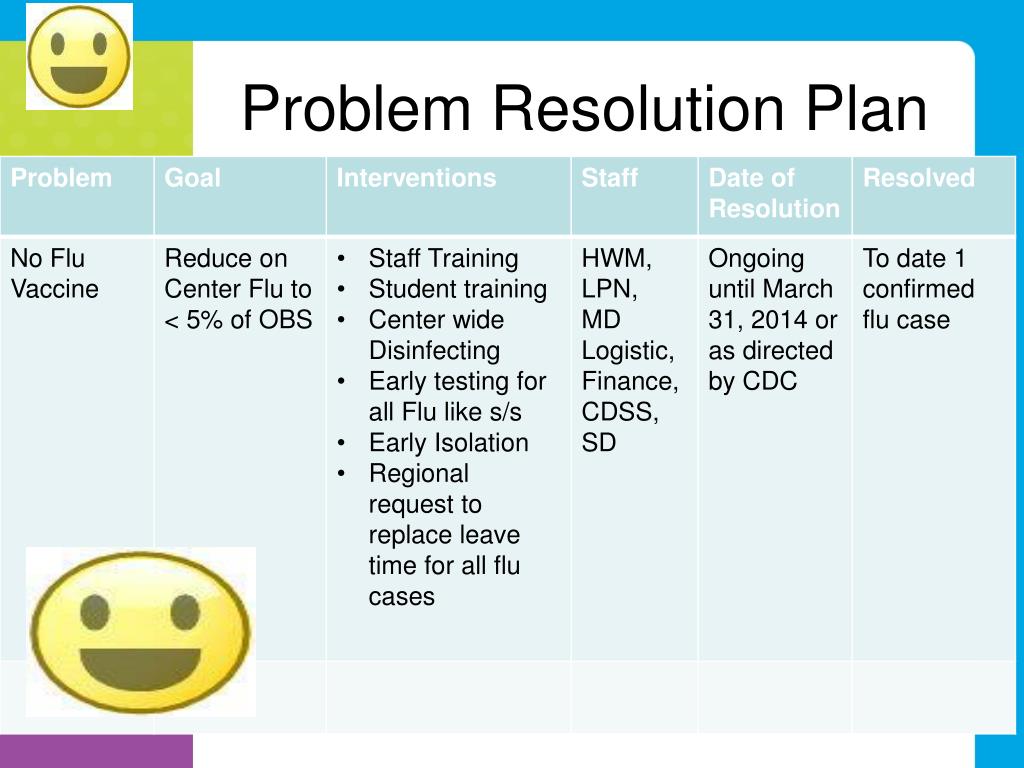 Problem Resolution Plan

| Problem | Goal | Interventions | Staff | Date of Resolution | Resolved |
|---|---|---|---|---|---|
| No Flu Vaccine | Reduce on Center Flu to < 5% of OBS | • Staff Training • Student training • Center wide Disinfecting • Early testing for all Flu like s/s • Early Isolation • Regional request to replace leave time for all flu cases | HWM, LPN, MD Logistic, Finance, CDSS, SD | Ongoing until March 31, 2014 or as directed by CDC | To date 1 confirmed flu case |
| | | | | | |